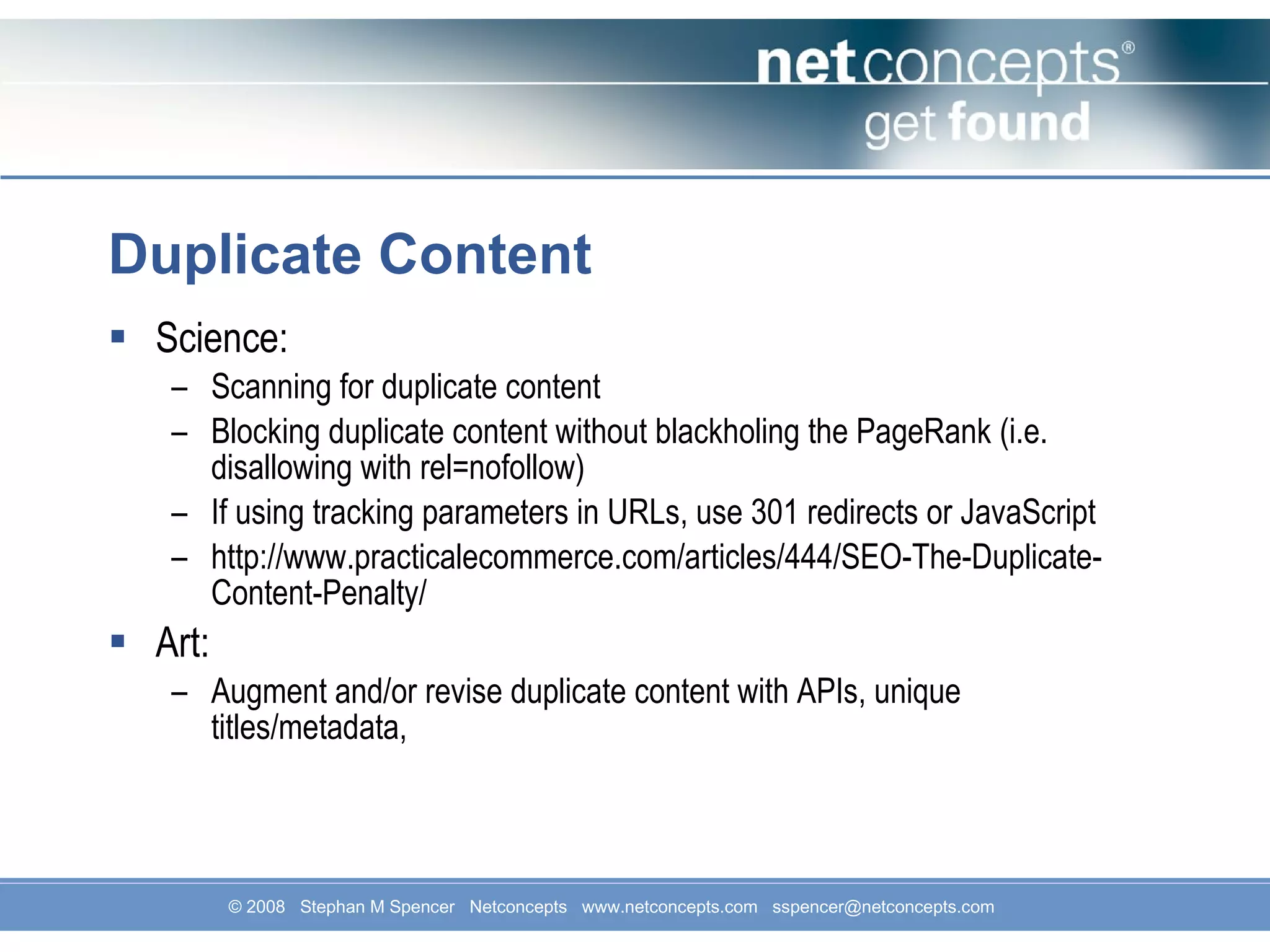 netconcepts®
get found

Duplicate Content

▪ Science:
– Scanning for duplicate content
– Blocking duplicate content without blackholing the PageRank (i.e. disallowing with rel=nofollow)
– If using tracking parameters in URLs, use 301 redirects or JavaScript
– http://www.practicalecommerce.com/articles/444/SEO-The-Duplicate-Content-Penalty/

▪ Art:
– Augment and/or revise duplicate content with APIs, unique titles/metadata,

© 2008 Stephan M Spencer Netconcepts www.netconcepts.com sspencer@netconcepts.com